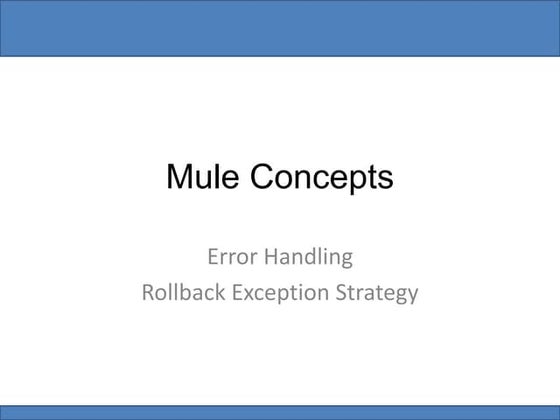 Mule Concepts

Error Handling
Rollback Exception Strategy